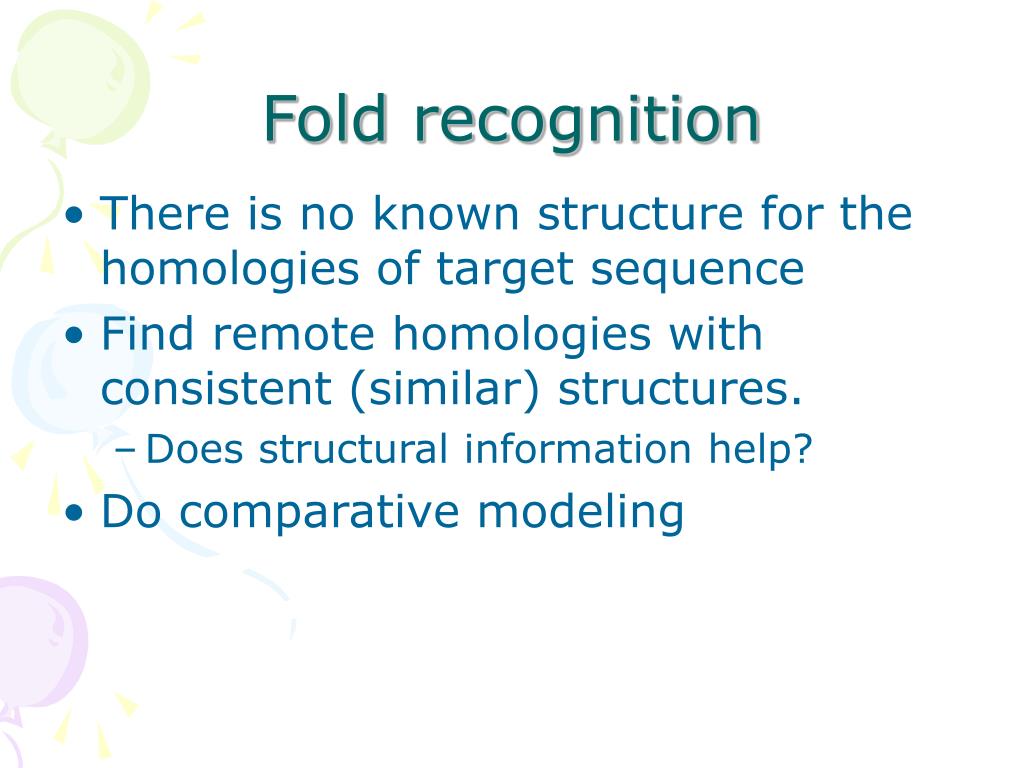 Fold recognition

• There is no known structure for the homologies of target sequence
• Find remote homologies with consistent (similar) structures.
– Does structural information help?
• Do comparative modeling